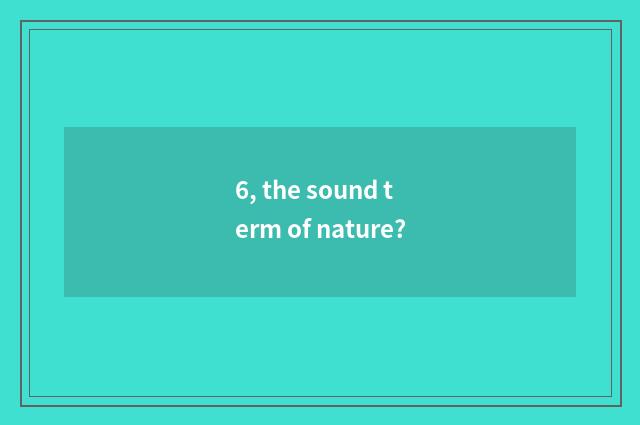 6, the sound term of nature?